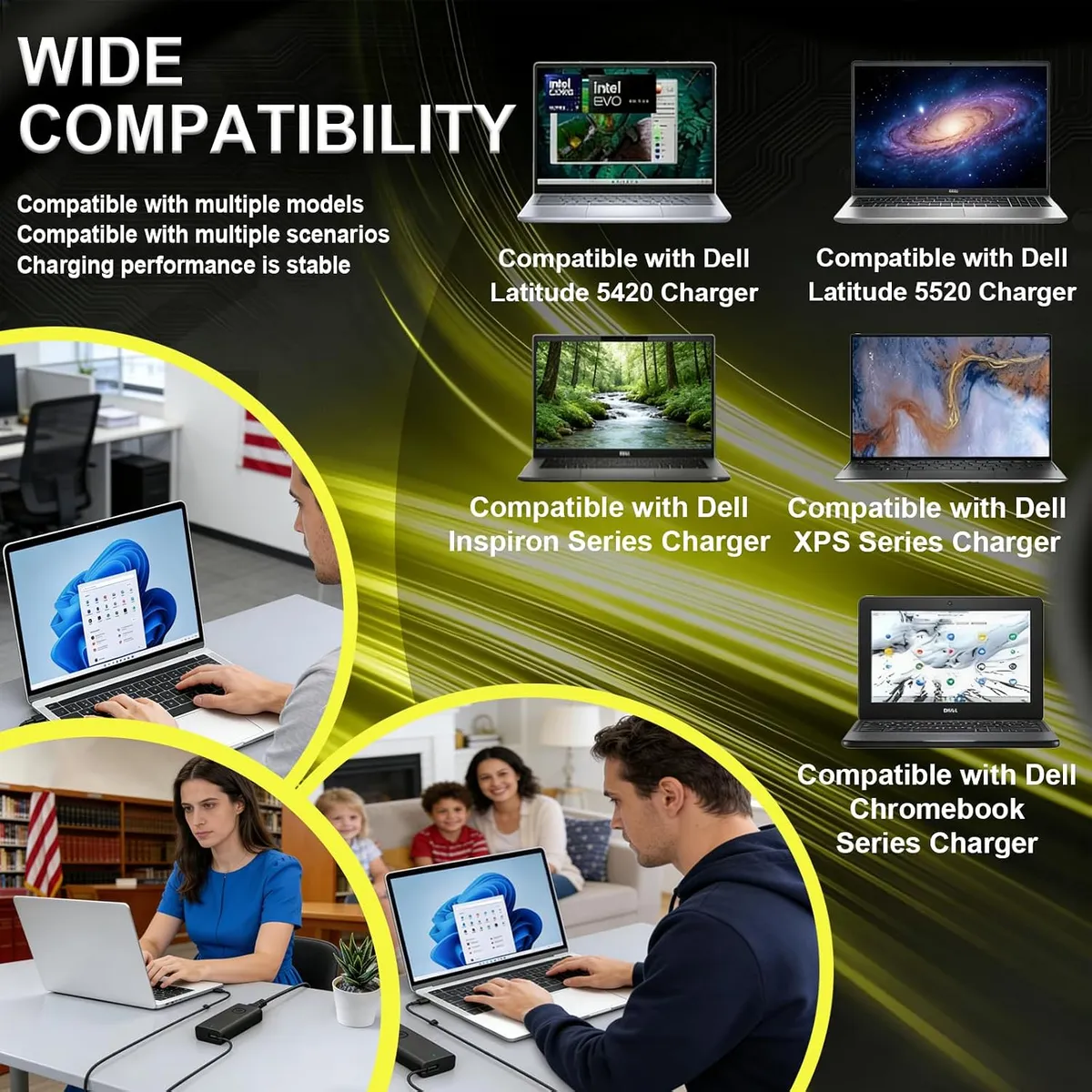 WIDE COMPATIBILITY

Compatible with multiple models
Compatible with multiple scenarios
Charging performance is stable

Compatible with Dell Latitude 5420 Charger

Compatible with Dell Latitude 5520 Charger

Compatible with Dell Inspiron Series Charger

Compatible with Dell XPS Series Charger

Compatible with Dell Chromebook Series Charger